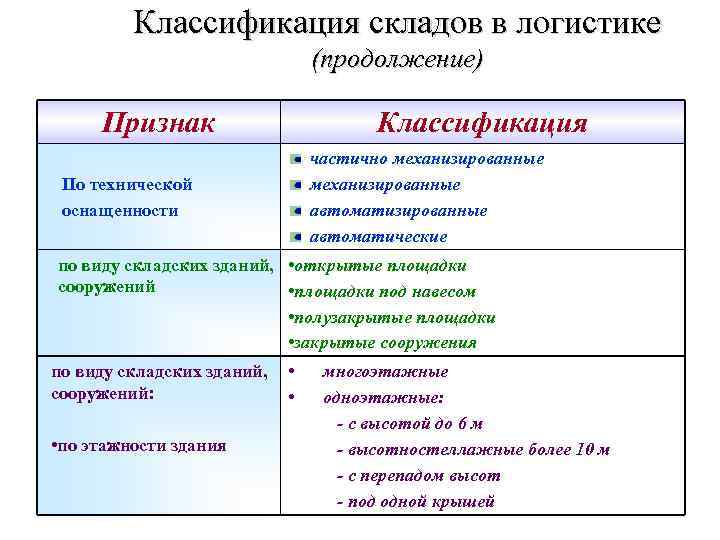 Классификация складов в логистике
(продолжение)

| Признак | Классификация |
|---|---|
| По технической оснащенности | частично механизированные<br>механизированные<br>автоматизированные<br>автоматические |
| по виду складских зданий, сооружений | •открытые площадки<br>•площадки под навесом<br>•полузакрытые площадки<br>•закрытые сооружения |
| по виду складских зданий, сооружений:<br>•по этажности здания | • многоэтажные<br>• одноэтажные:<br>- с высотой до 6 м<br>- высотностеллажные более 10 м<br>- с перепадом высот<br>- под одной крышей |